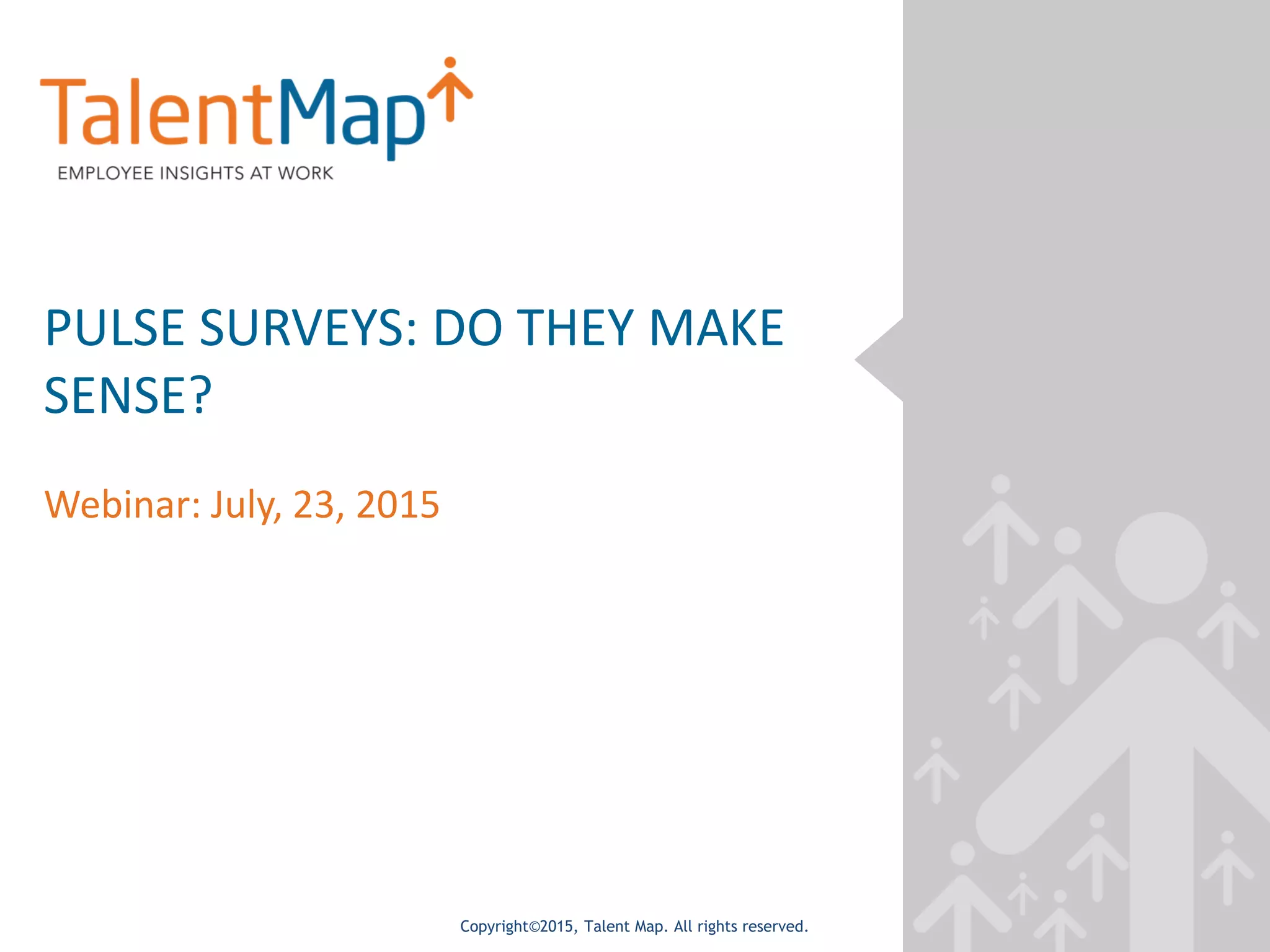 TalentMap
EMPLOYEE INSIGHTS AT WORK

PULSE SURVEYS: DO THEY MAKE SENSE?

Webinar: July, 23, 2015

Copyright©2015, Talent Map. All rights reserved.